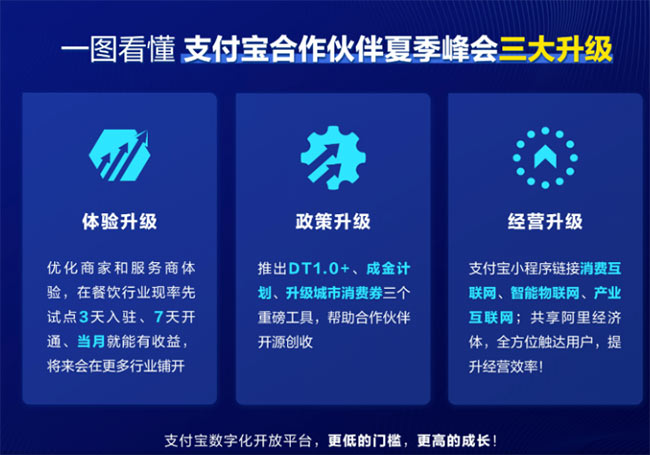 一图看懂 支付宝合作伙伴夏季峰会三大升级

体验升级

优化商家和服务商体验，在餐饮行业现率先试点3天入驻、7天开通、当月就能有收益，将来会在更多行业铺开

政策升级

推出DT1.0+、成金计划、升级城市消费券三个重磅工具，帮助合作伙伴开源创收

经营升级

支付宝小程序链接消费互联网、智能物联网、产业互联网；共享阿里经济体，全方位触达用户，提升经营效率！

支付宝数字化开放平台，更低的门槛，更高的成长！